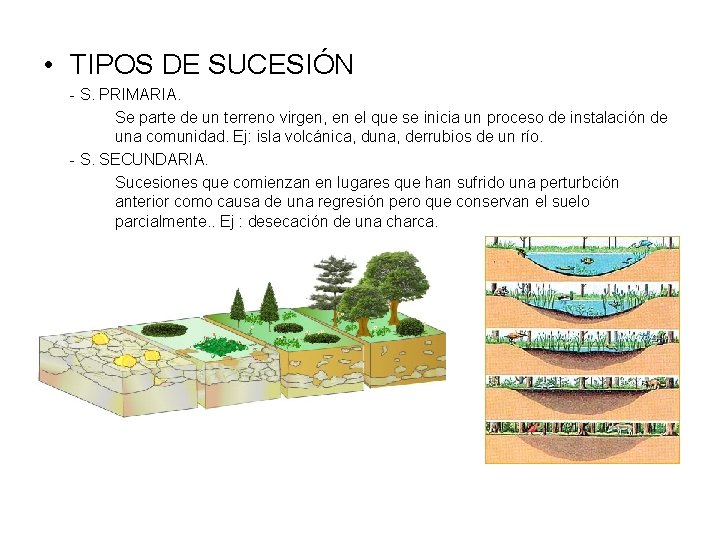 • TIPOS DE SUCESIÓN

- S. PRIMARIA.

Se parte de un terreno virgen, en el que se inicia un proceso de instalación de una comunidad. Ej: isla volcánica, duna, derrubios de un río.

- S. SECUNDARIA.

Sucesiones que comienzan en lugares que han sufrido una perturbción anterior como causa de una regresión pero que conservan el suelo parcialmente.. Ej : desecación de una charca.